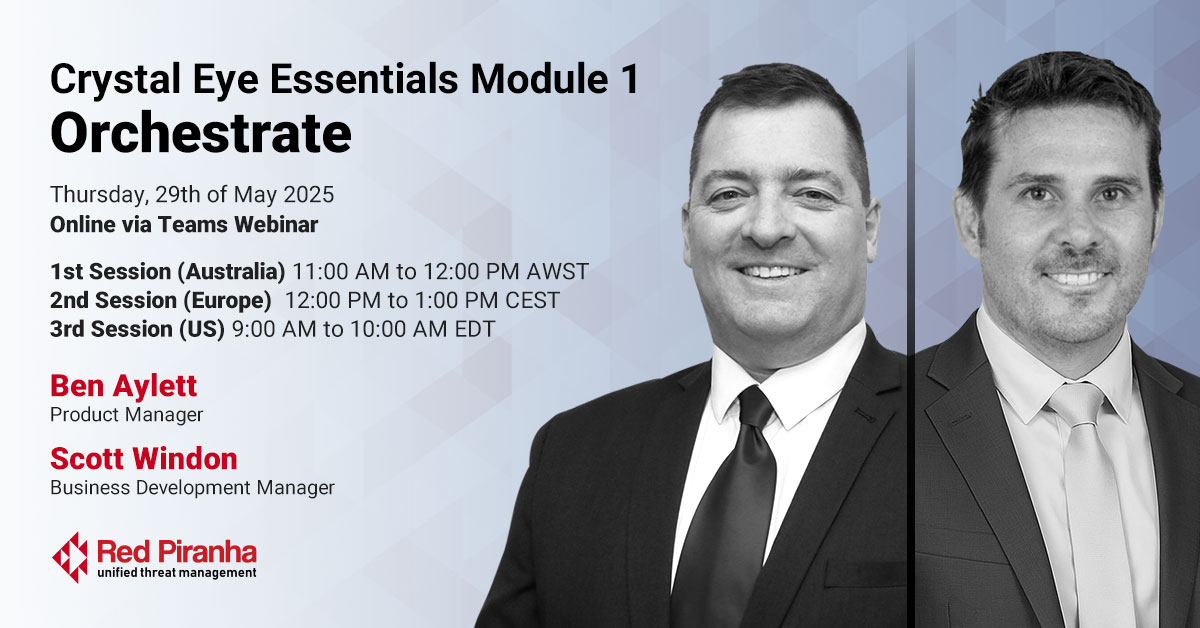 Crystal Eye Essentials Module 1
Orchestrate

Thursday, 29th of May 2025
Online via Teams Webinar

1st Session (Australia) 11:00 AM to 12:00 PM AWST
2nd Session (Europe) 12:00 PM to 1:00 PM CEST
3rd Session (US) 9:00 AM to 10:00 AM EDT

Ben Aylett
Product Manager

Scott Windon
Business Development Manager

Red Piranha
unified threat management